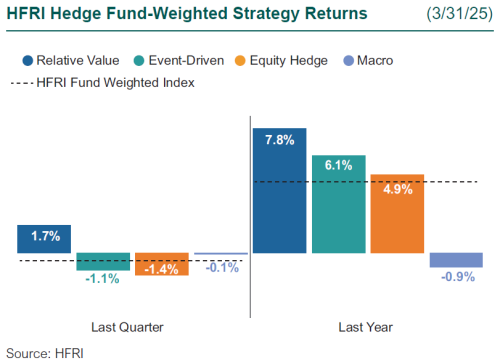 HFRI Hedge Fund-Weighted Strategy Returns (3/31/25)

Relative Value Event-Driven Equity Hedge Macro
HFRI Fund Weighted Index

1.7%
-1.1%
-1.4%
-0.1%
7.8%
6.1%
4.9%
-0.9%

Last Quarter
Last Year

Source: HFRI